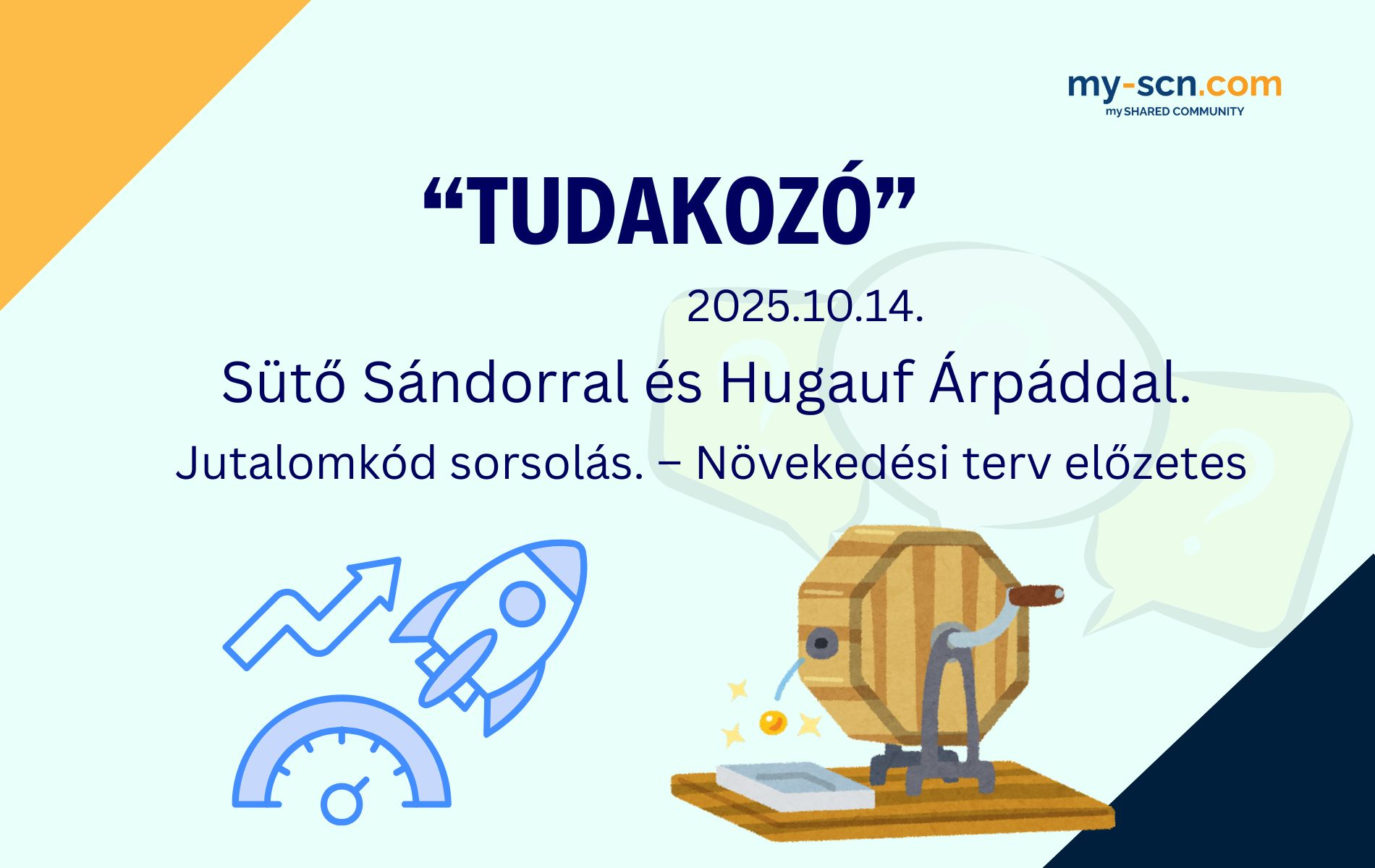 my-scn.com
my SHARED COMMUNITY

“TUDAKOZÓ”

2025.10.14.

Sütő Sándorral és Hugauf Árpáddal.

Jutalomkód sorsolás. – Növekedési terv előzetes